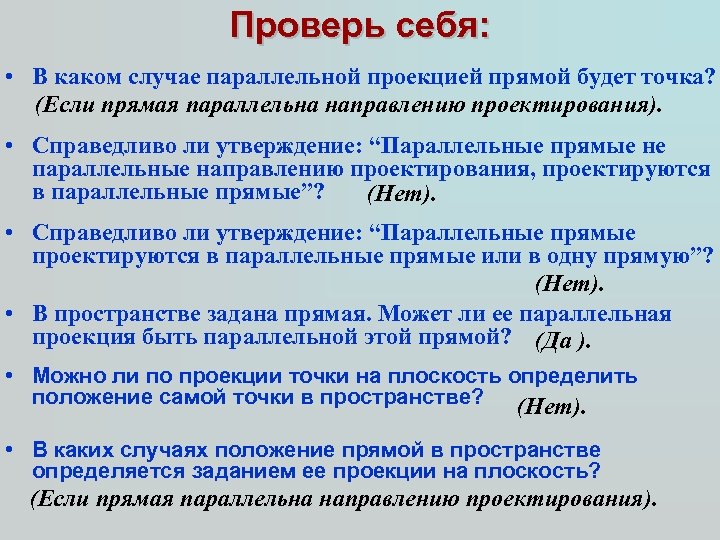 Проверь себя:

• В каком случае параллельной проекцией прямой будет точка? (Если прямая параллельна направлению проектирования).

• Справедливо ли утверждение: “Параллельные прямые не параллельные направлению проектирования, проектируются в параллельные прямые”? (Нет).

• Справедливо ли утверждение: “Параллельные прямые проектируются в параллельные прямые или в одну прямую”? (Нет).

• В пространстве задана прямая. Может ли ее параллельная проекция быть параллельной этой прямой? (Да ).

• Можно ли по проекции точки на плоскость определить положение самой точки в пространстве? (Нет).

• В каких случаях положение прямой в пространстве определяется заданием ее проекции на плоскость? (Если прямая параллельна направлению проектирования).